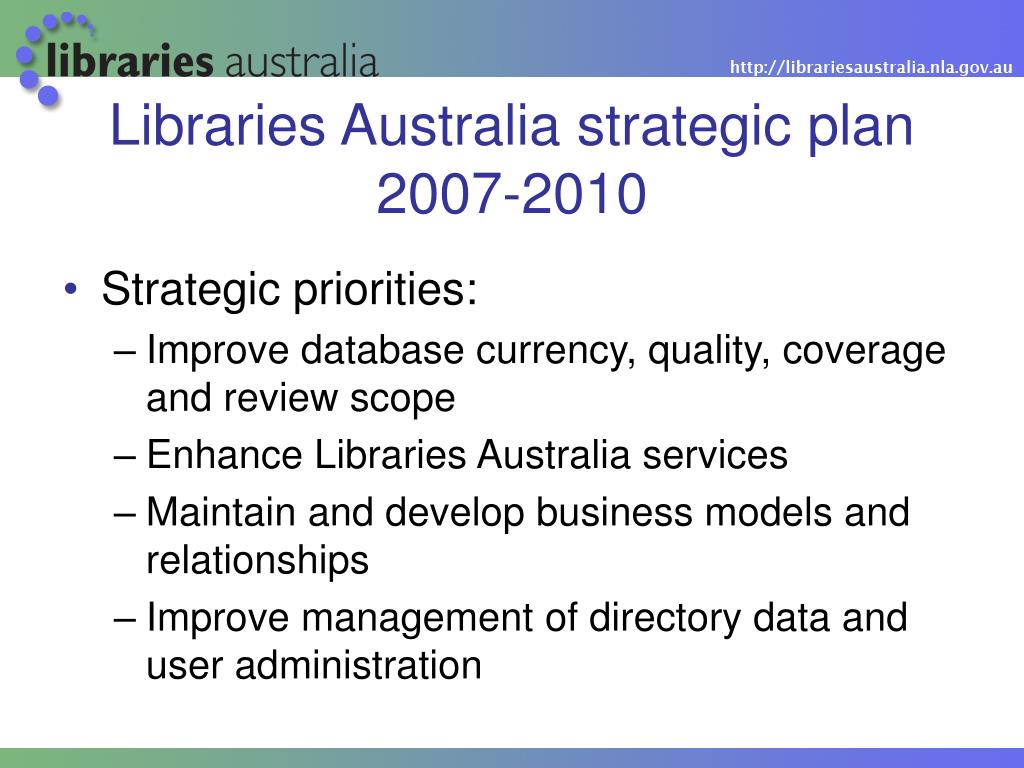 libraries australia

http://librariesaustralia.nla.gov.au

Libraries Australia strategic plan 2007-2010

• Strategic priorities:
– Improve database currency, quality, coverage and review scope
– Enhance Libraries Australia services
– Maintain and develop business models and relationships
– Improve management of directory data and user administration